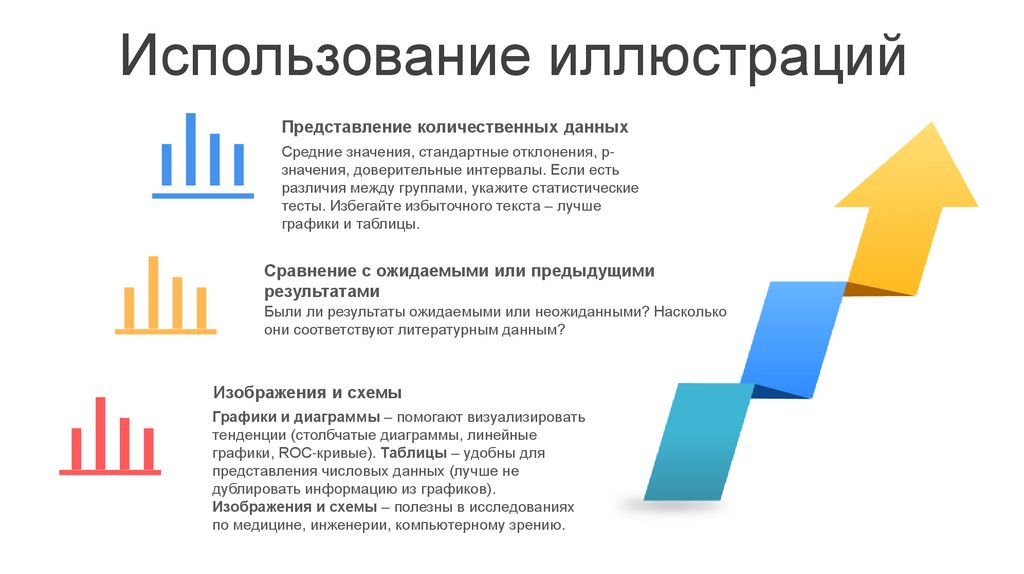 Использование иллюстраций

Представление количественных данных

Средние значения, стандартные отклонения, p-значения, доверительные интервалы. Если есть различия между группами, укажите статистические тесты. Избегайте избыточного текста – лучше графики и таблицы.

Сравнение с ожидаемыми или предыдущими результатами

Были ли результаты ожидаемыми или неожиданными? Насколько они соответствуют литературным данным?

Изображения и схемы

Графики и диаграммы – помогают визуализировать тенденции (столбчатые диаграммы, линейные графики, ROC-кривые). Таблицы – удобны для представления числовых данных (лучше не дублировать информацию из графиков). Изображения и схемы – полезны в исследованиях по медицине, инженерии, компьютерному зрению.